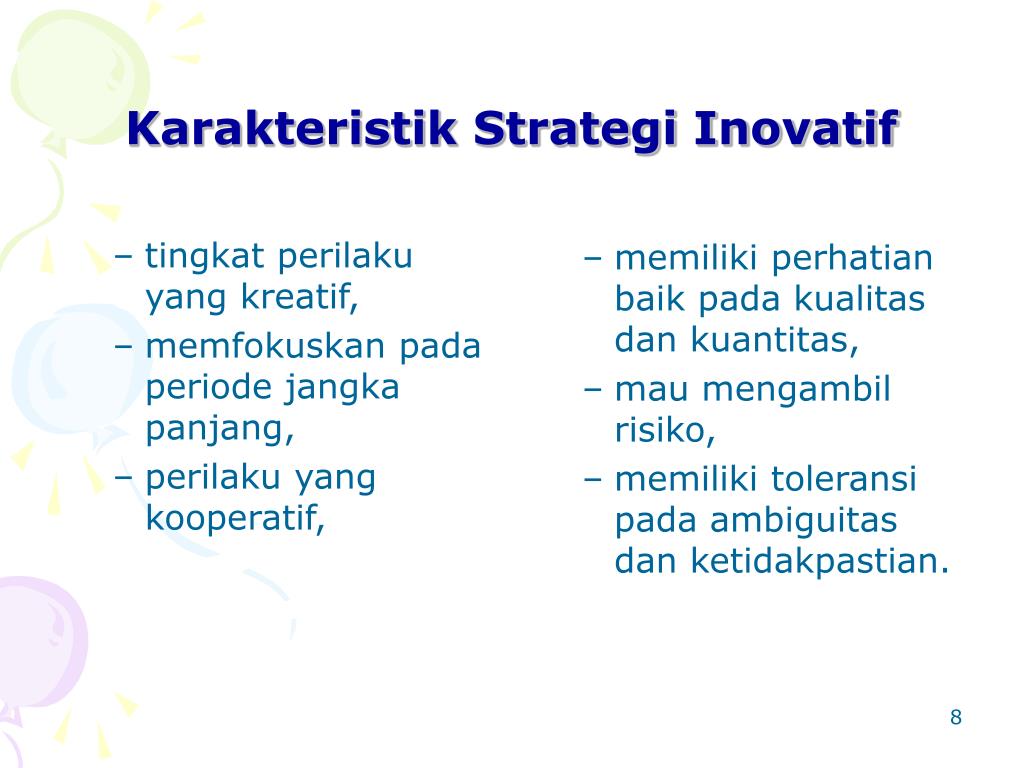 Karakteristik Strategi Inovatif

– tingkat perilaku yang kreatif,
– memfokuskan pada periode jangka panjang,
– perilaku yang kooperatif,

– memiliki perhatian baik pada kualitas dan kuantitas,
– mau mengambil risiko,
– memiliki toleransi pada ambiguitas dan ketidakpastian.

8